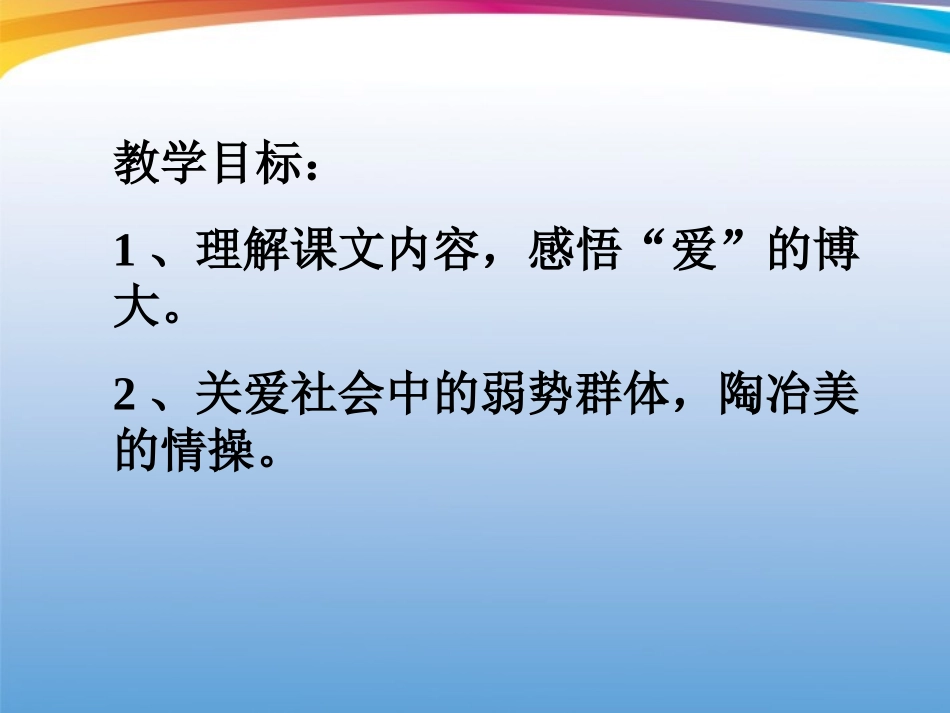 教学目标：

1 、理解课文内容，感悟“爱”的博大。

2 、关爱社会中的弱势群体，陶冶美的情操。